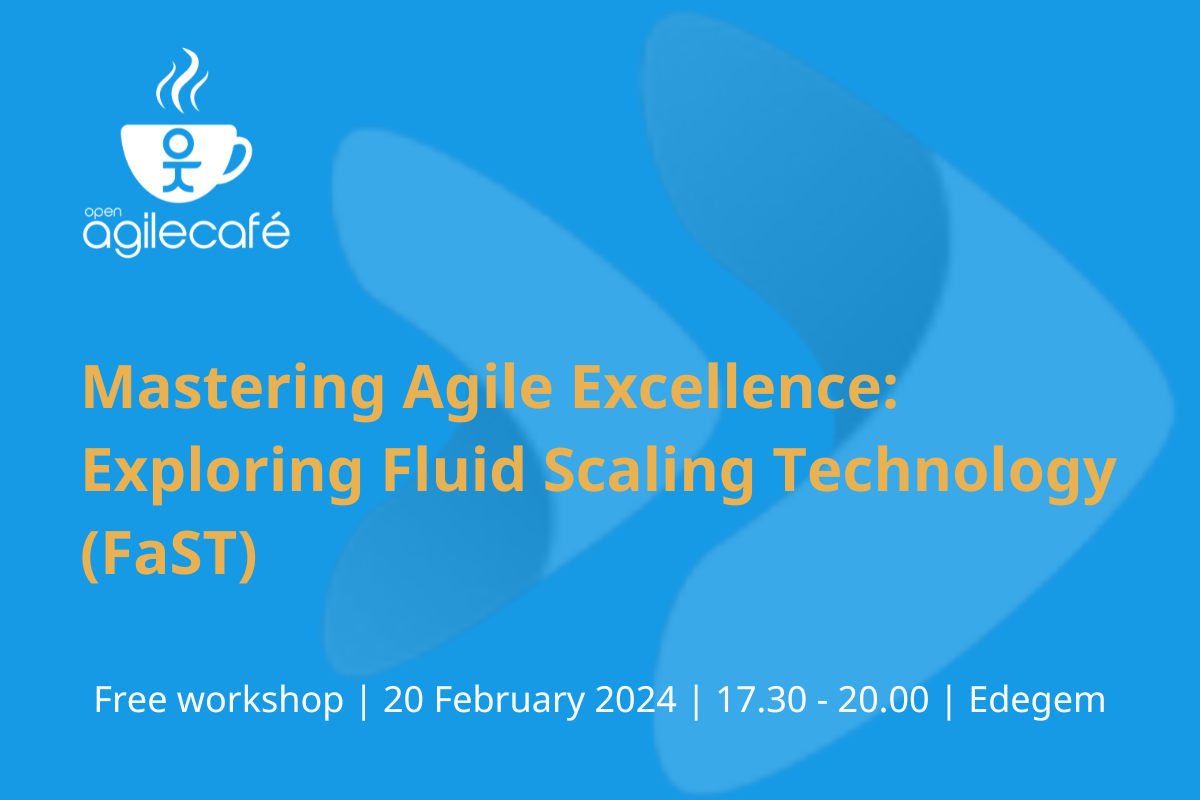 open
agilecafé

Mastering Agile Excellence: Exploring Fluid Scaling Technology (FaST)

Free workshop | 20 February 2024 | 17.30 - 20.00 | Edegem